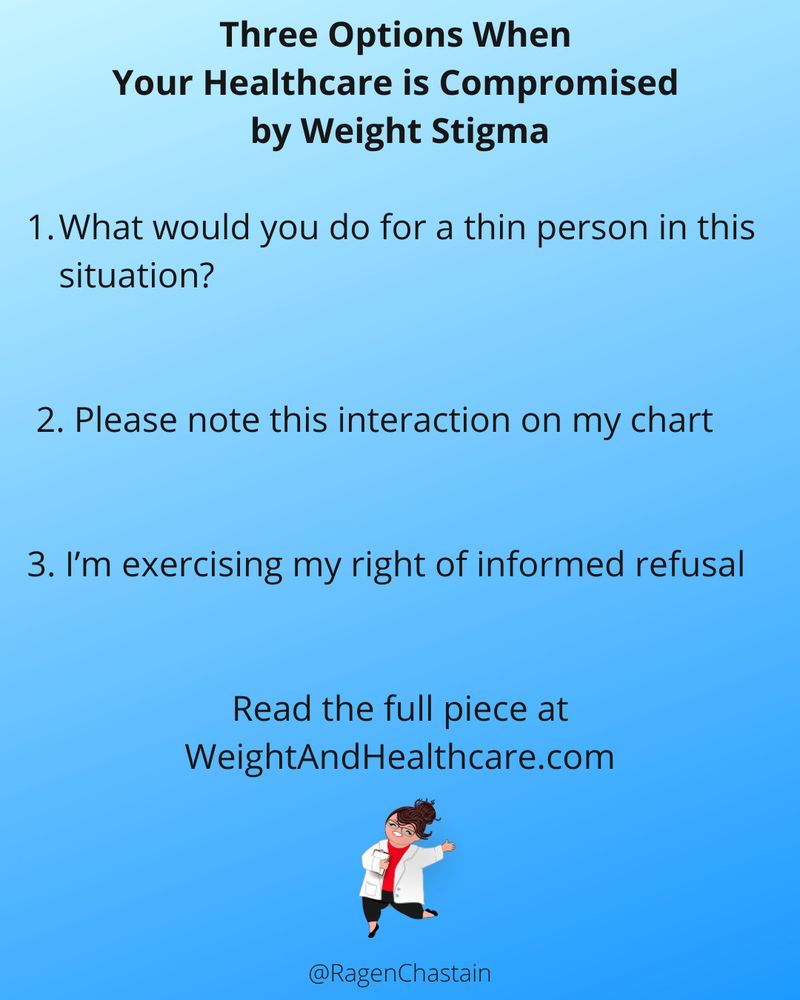 Three Options When Your Healthcare is Compromised by Weight Stigma

1. What would you do for a thin person in this situation?

2. Please note this interaction on my chart

3. I'm exercising my right of informed refusal

Read the full piece at WeightAndHealthcare.com

@RagenChastain